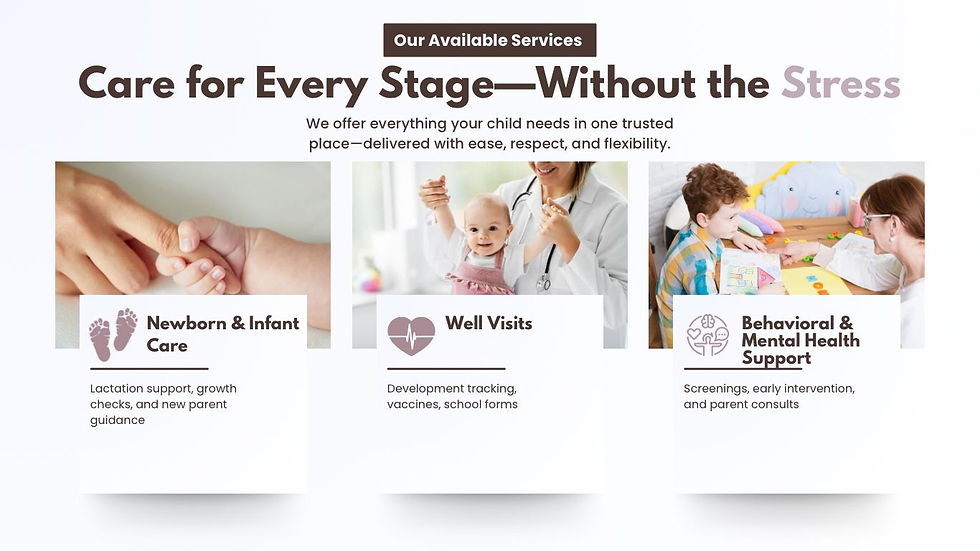 Our Available Services

Care for Every Stage—Without the Stress

We offer everything your child needs in one trusted place—delivered with ease, respect, and flexibility.

Newborn & Infant Care

Lactation support, growth checks, and new parent guidance

Well Visits

Development tracking, vaccines, school forms

Behavioral & Mental Health Support

Screenings, early intervention, and parent consults